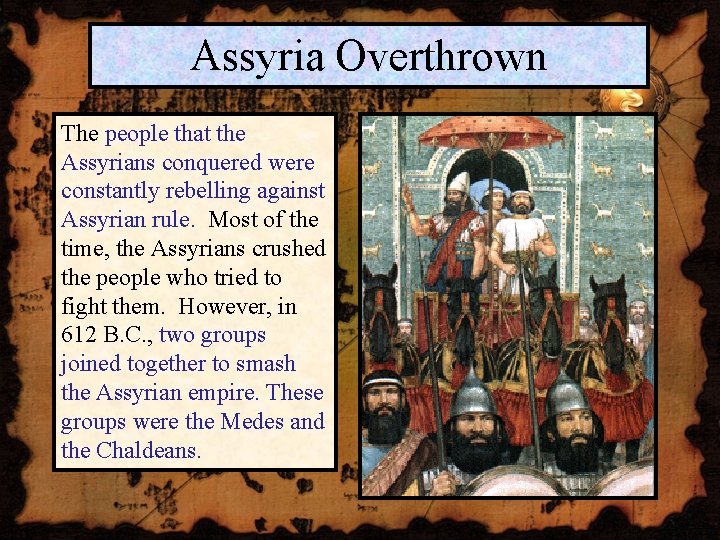 Assyria Overthrown

The people that the Assyrians conquered were constantly rebelling against Assyrian rule. Most of the time, the Assyrians crushed the people who tried to fight them. However, in 612 B.C., two groups joined together to smash the Assyrian empire. These groups were the Medes and the Chaldeans.